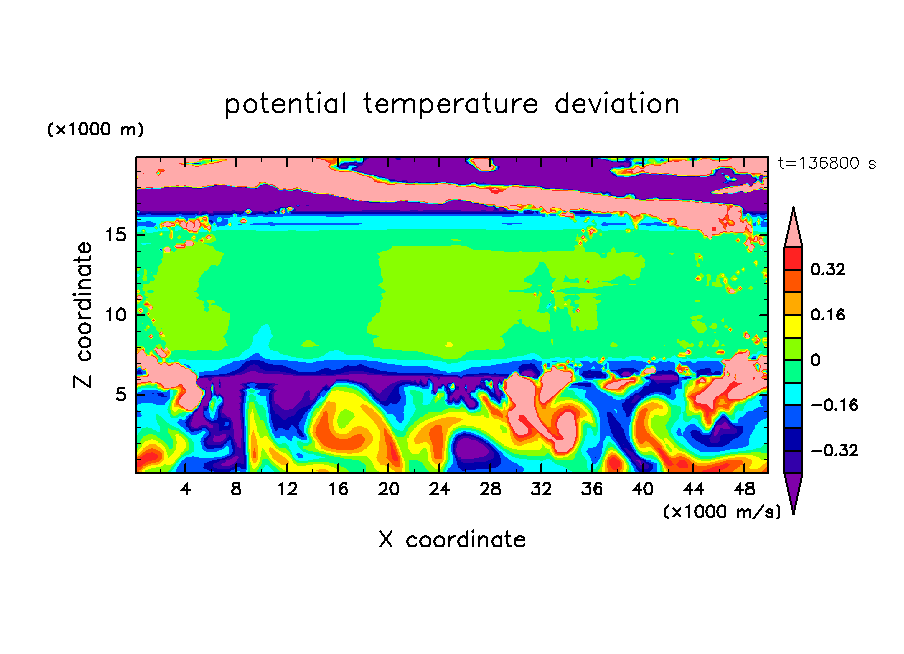 potential temperature deviation

(×1000 m)

t=136800 s

Z coordinate

15
10
5

4 8 12 16 20 24 28 32 36 40 44 48

(×1000 m/s)

X coordinate

0.32
0.16
0
−0.16
−0.32